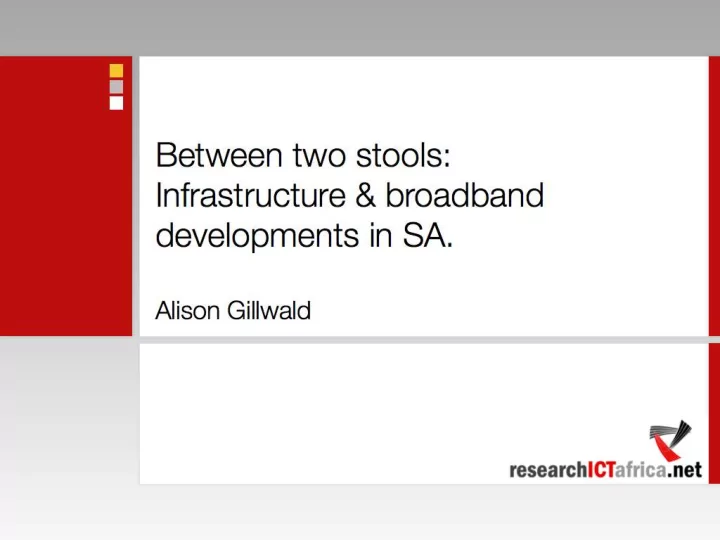 Between two stools:
Infrastructure & broadband developments in SA.

Alison Gillwald

researchICTafrica.net